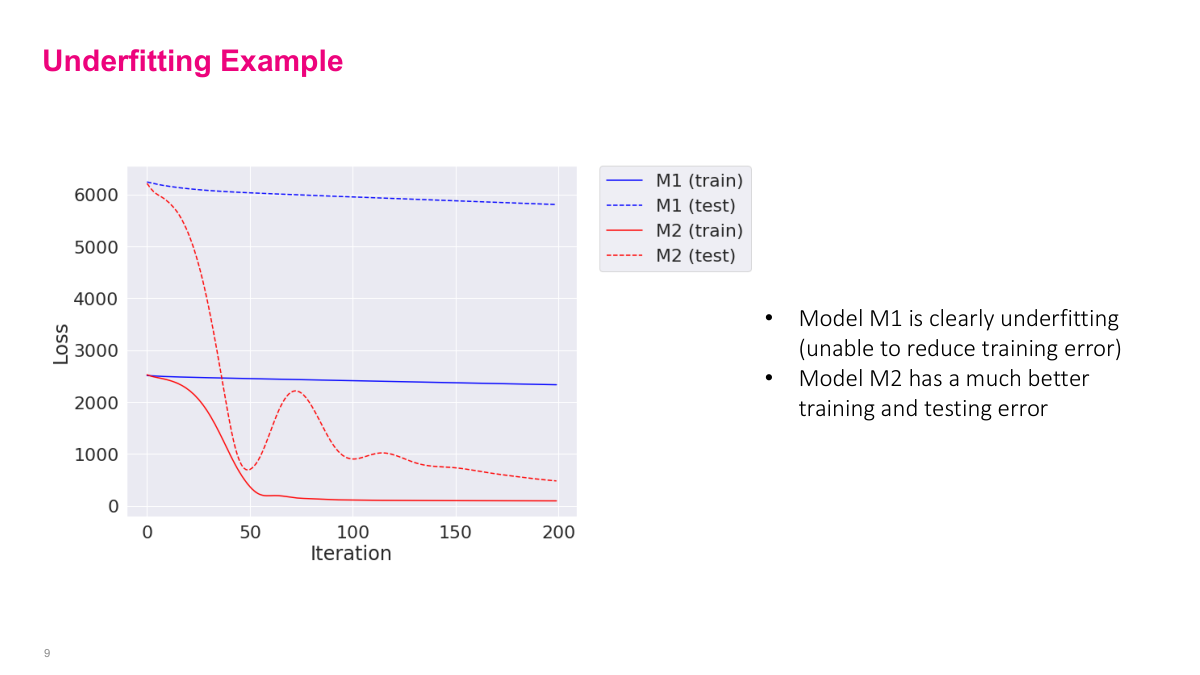 Underfitting Example

6000
5000
4000
3000
2000
1000
0
Loss
0
50
100
150
200
Iteration

M1 (train)
M1 (test)
M2 (train)
M2 (test)

• Model M1 is clearly underfitting (unable to reduce training error)
• Model M2 has a much better training and testing error

9